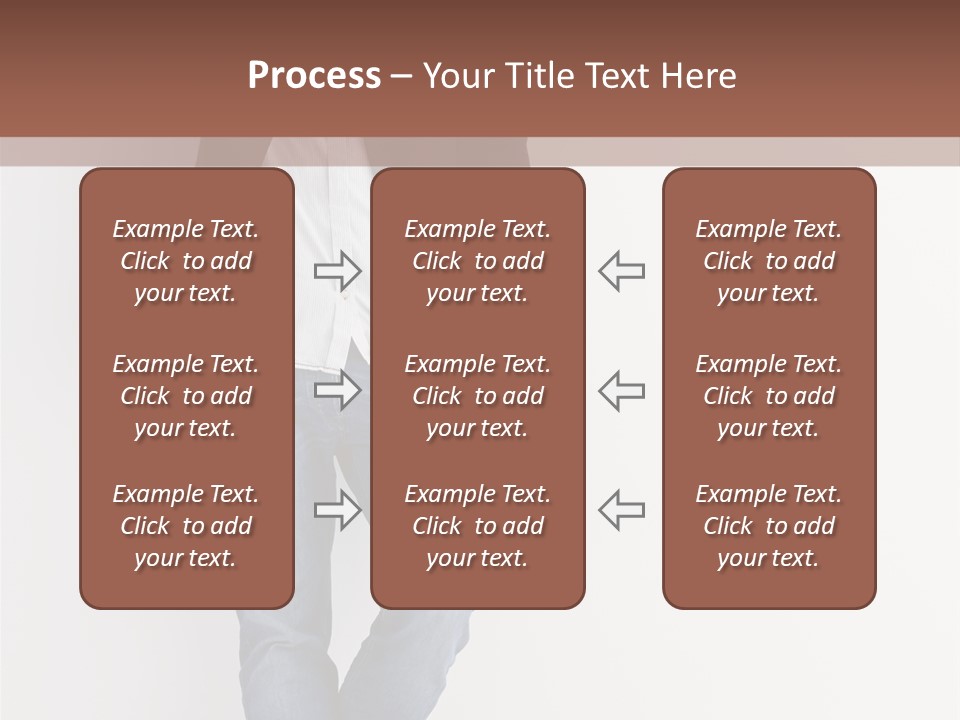 Process – Your Title Text Here

Example Text. Click to add your text.

Example Text. Click to add your text.

Example Text. Click to add your text.

Example Text. Click to add your text.

Example Text. Click to add your text.

Example Text. Click to add your text.

Example Text. Click to add your text.

Example Text. Click to add your text.

Example Text. Click to add your text.